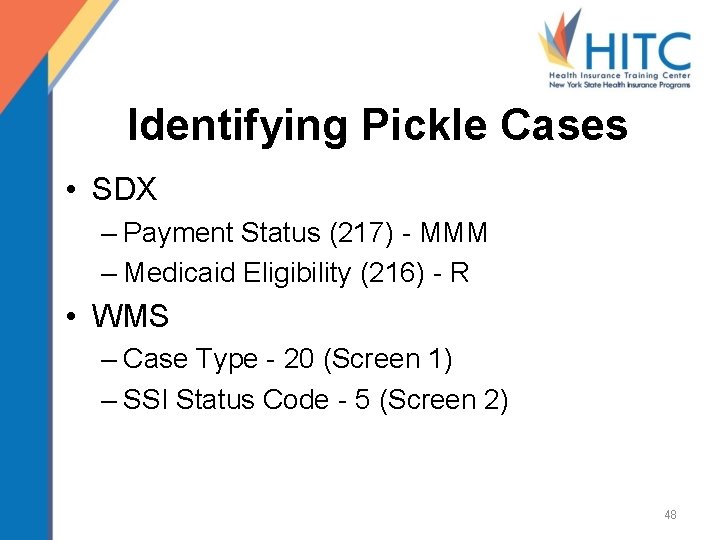 HITC
Health Insurance Training Center
New York State Health Insurance Programs

Identifying Pickle Cases

• SDX
– Payment Status (217) - MMM
– Medicaid Eligibility (216) - R
• WMS
– Case Type - 20 (Screen 1)
– SSI Status Code - 5 (Screen 2)

48